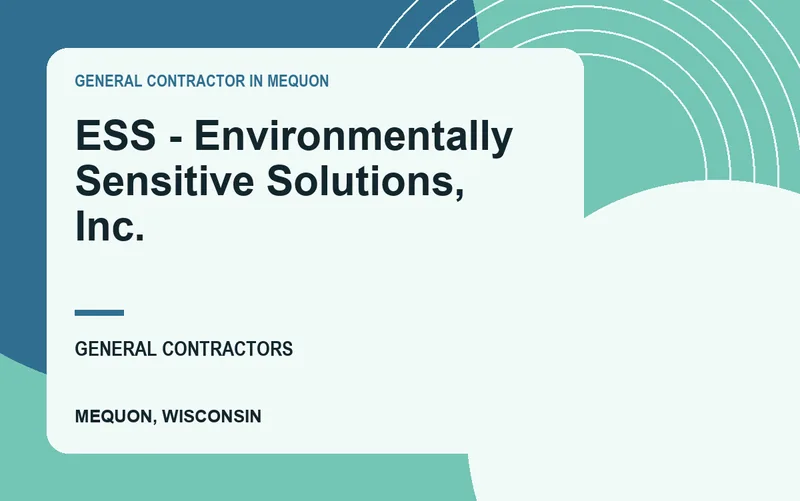 GENERAL CONTRACTOR IN MEQUON

ESS - Environmentally Sensitive Solutions, Inc.

GENERAL CONTRACTORS

MEQUON, WISCONSIN